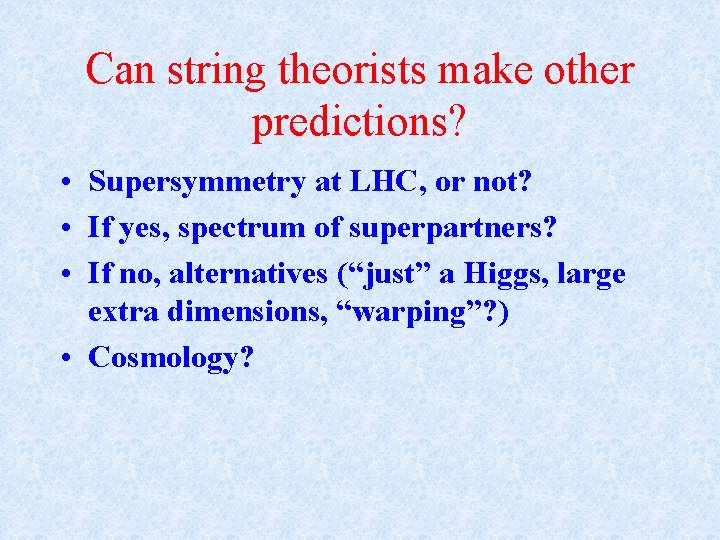 Can string theorists make other predictions?

• Supersymmetry at LHC, or not?
• If yes, spectrum of superpartners?
• If no, alternatives (“just” a Higgs, large extra dimensions, “warping”?)
• Cosmology?